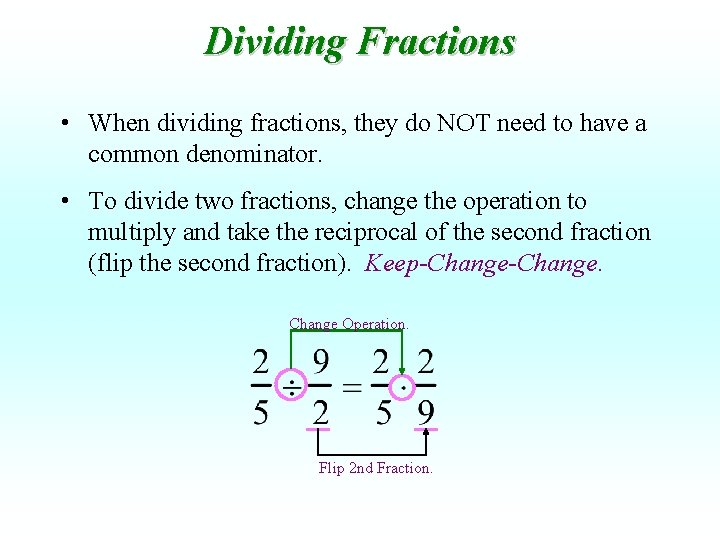 Dividing Fractions

• When dividing fractions, they do NOT need to have a common denominator.

• To divide two fractions, change the operation to multiply and take the reciprocal of the second fraction (flip the second fraction). Keep-Change-Change.

Change Operation.

$\frac{2}{5} \div \frac{9}{2} = \frac{2}{5} \cdot \frac{2}{9}$

Flip 2nd Fraction.